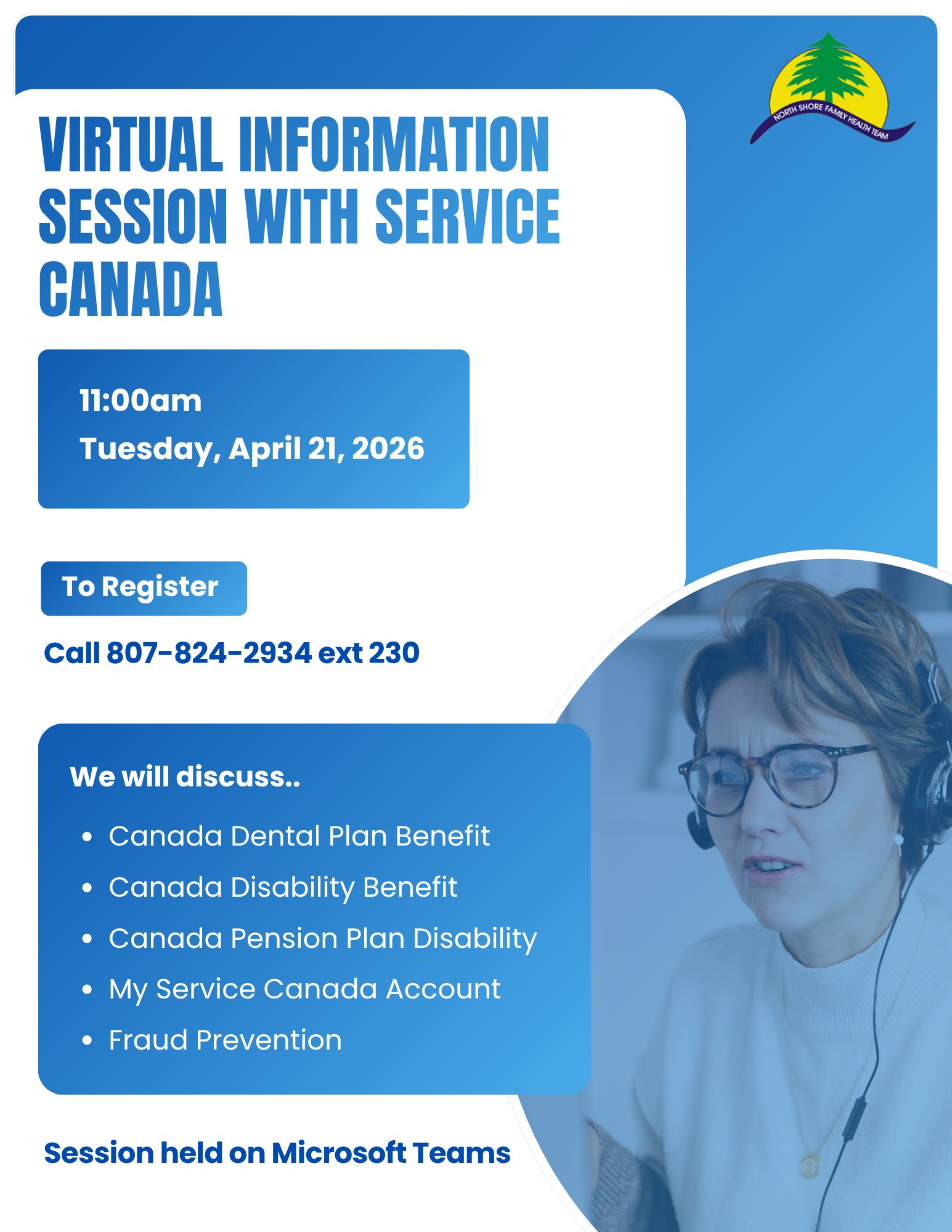 NORTH SHORE FAMILY HEALTH TEAM

VIRTUAL INFORMATION SESSION WITH SERVICE CANADA

11:00am
Tuesday, April 21, 2026

To Register

Call 807-824-2934 ext 230

We will discuss..

- Canada Dental Plan Benefit
- Canada Disability Benefit
- Canada Pension Plan Disability
- My Service Canada Account
- Fraud Prevention

Session held on Microsoft Teams